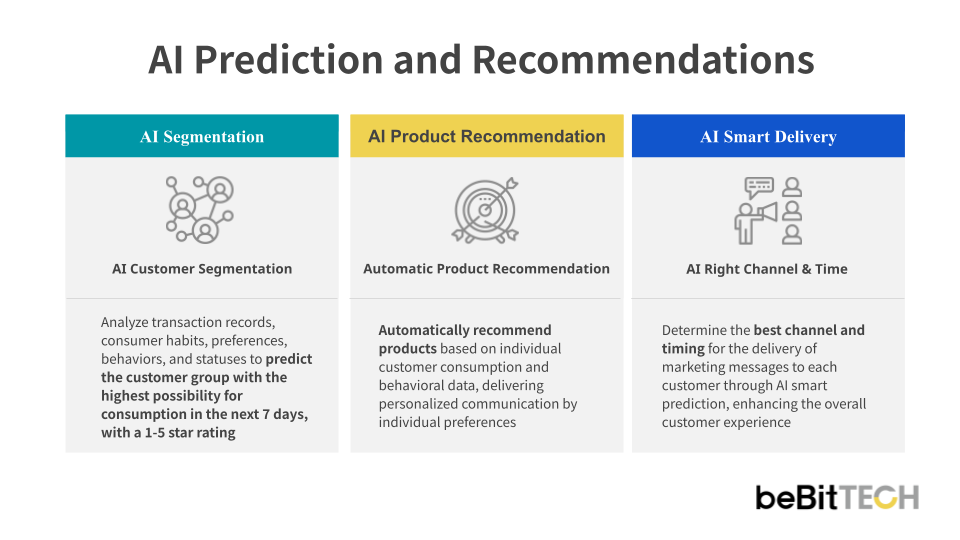 AI Prediction and Recommendations

AI Segmentation

AI Customer Segmentation

Analyze transaction records, consumer habits, preferences, behaviors, and statuses to predict the customer group with the highest possibility for consumption in the next 7 days, with a 1-5 star rating

AI Product Recommendation

Automatic Product Recommendation

Automatically recommend products based on individual customer consumption and behavioral data, delivering personalized communication by individual preferences

AI Smart Delivery

AI Right Channel & Time

Determine the best channel and timing for the delivery of marketing messages to each customer through AI smart prediction, enhancing the overall customer experience

beBitTECH